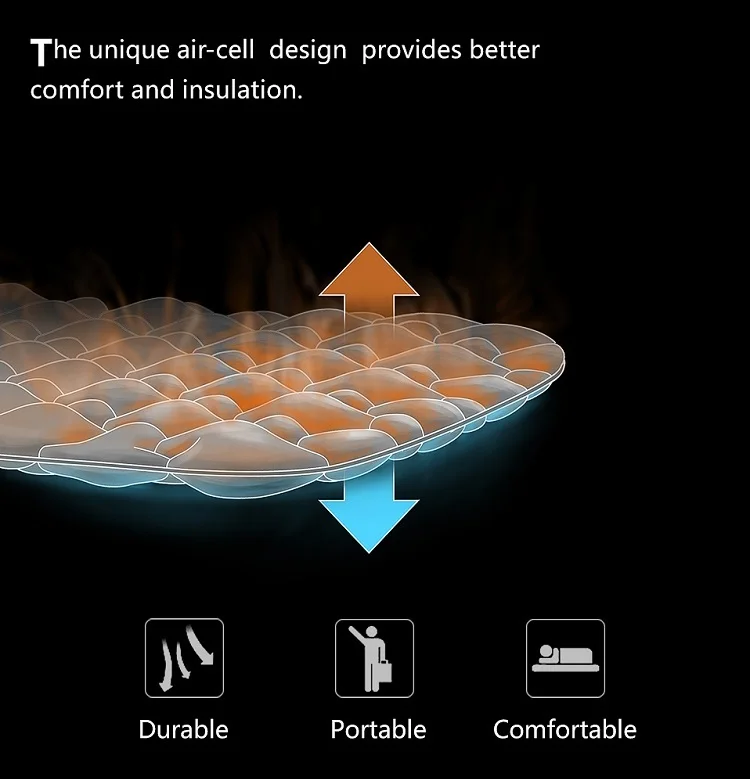 The unique air-cell design provides better comfort and insulation.

Durable

Portable

Comfortable